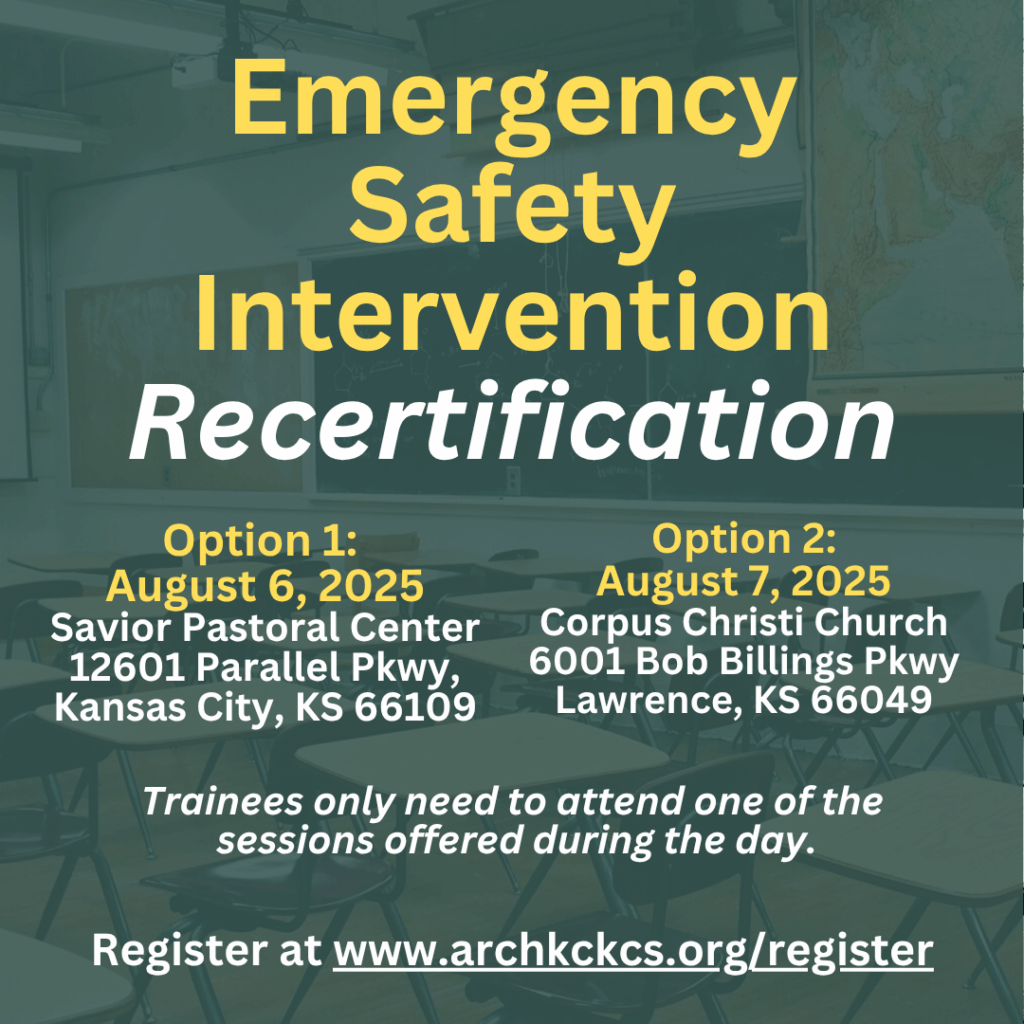 Emergency Safety Intervention
Recertification

Option 1:
August 6, 2025
Savior Pastoral Center
12601 Parallel Pkwy,
Kansas City, KS 66109

Option 2:
August 7, 2025
Corpus Christi Church
6001 Bob Billings Pkwy
Lawrence, KS 66049

Trainees only need to attend one of the sessions offered during the day.

Register at www.archkckcs.org/register